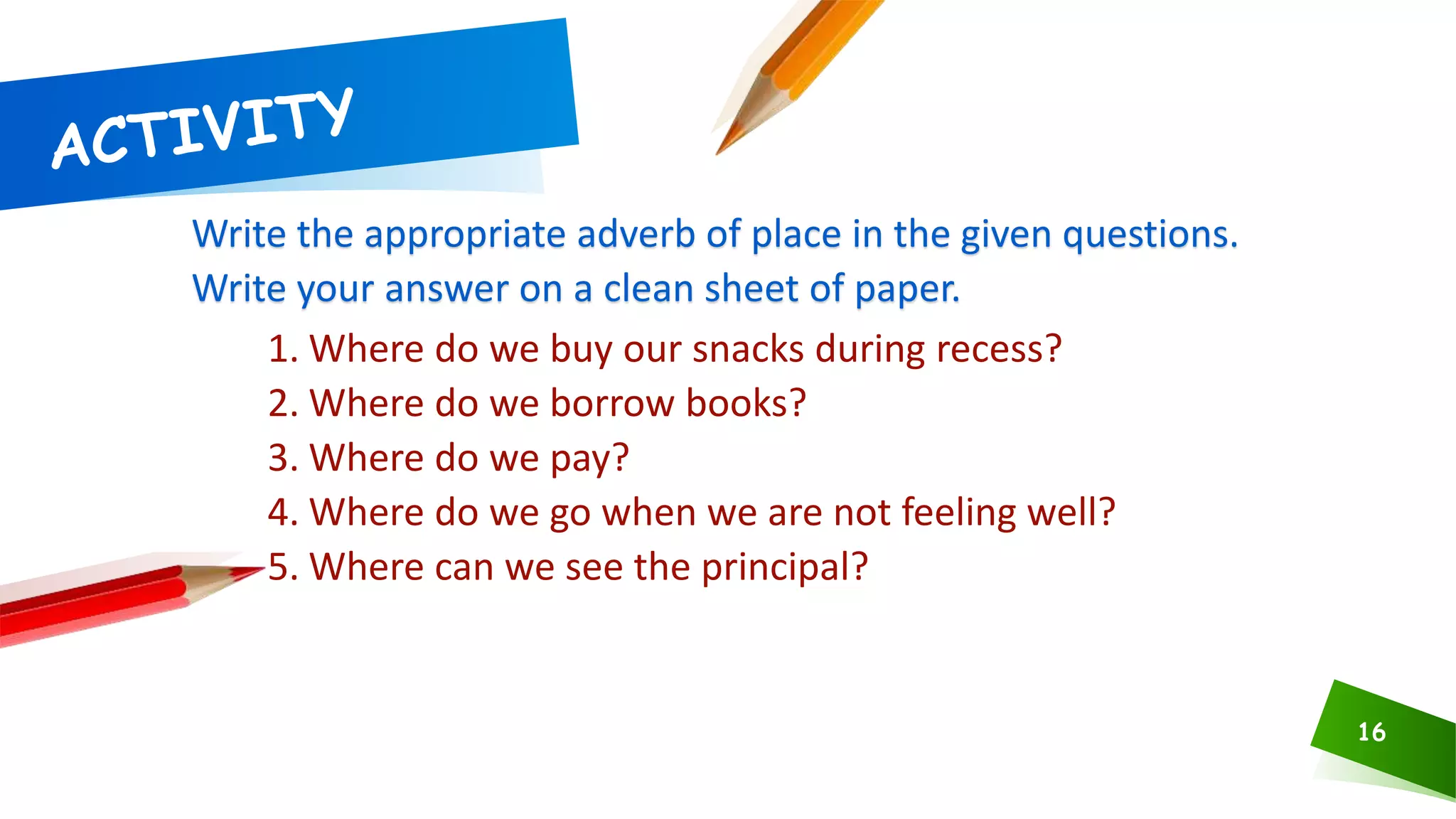 ACTIVITY

Write the appropriate adverb of place in the given questions. Write your answer on a clean sheet of paper.

1. Where do we buy our snacks during recess?
2. Where do we borrow books?
3. Where do we pay?
4. Where do we go when we are not feeling well?
5. Where can we see the principal?

16